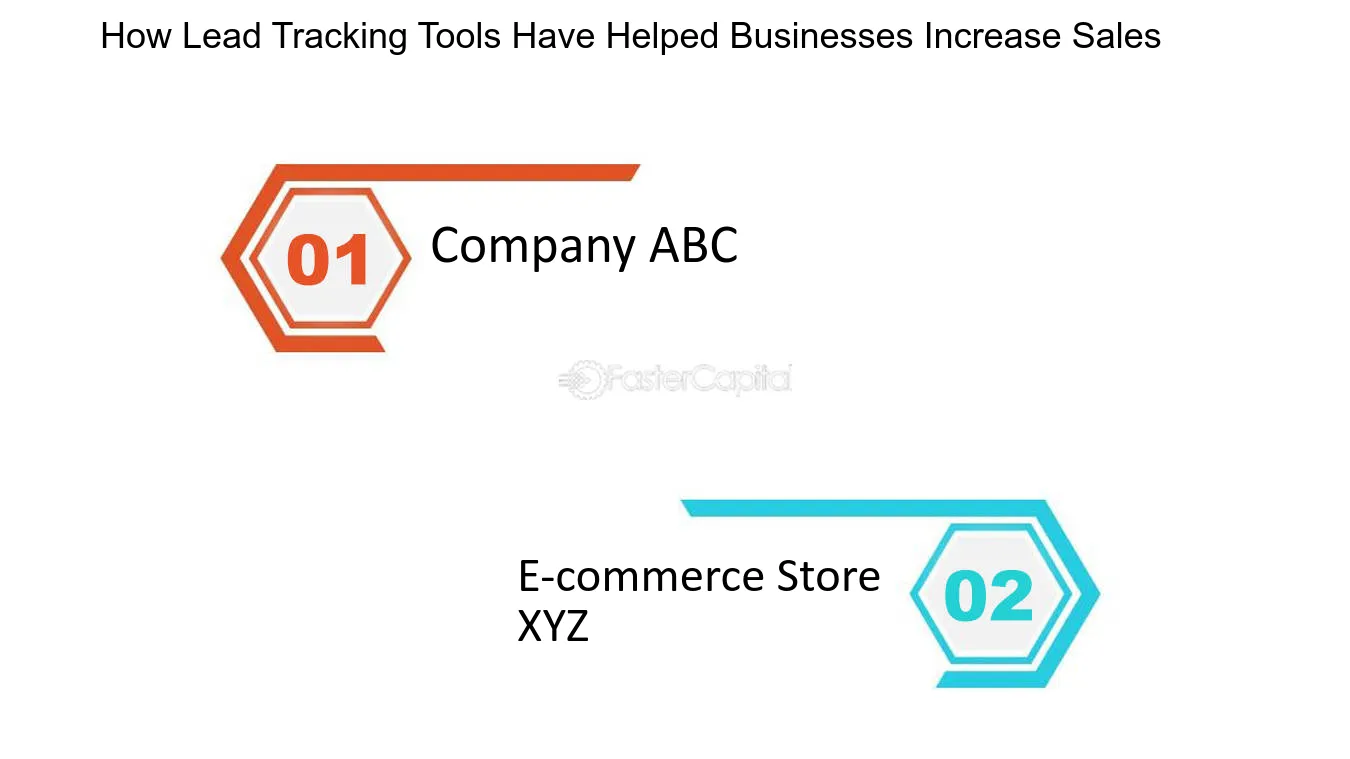 How Lead Tracking Tools Have Helped Businesses Increase Sales

01

Company ABC

E-commerce Store XYZ

02

FasterCapital